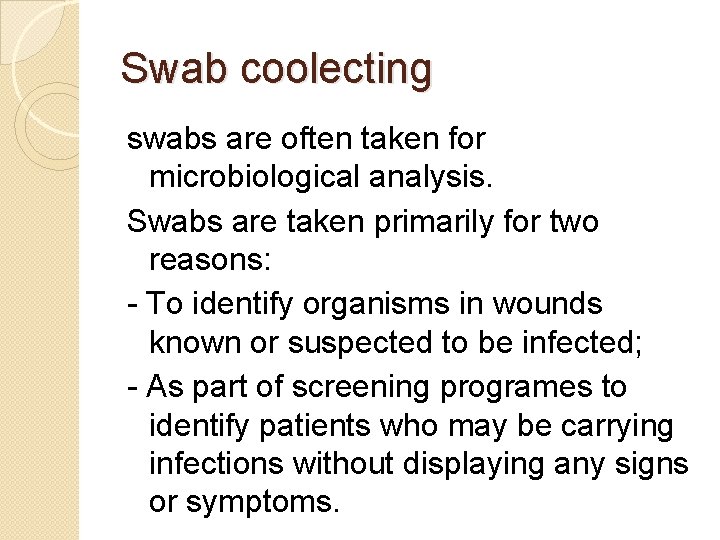 Swab coolecting

swabs are often taken for microbiological analysis.

Swabs are taken primarily for two reasons:

- To identify organisms in wounds known or suspected to be infected;

- As part of screening programes to identify patients who may be carrying infections without displaying any signs or symptoms.